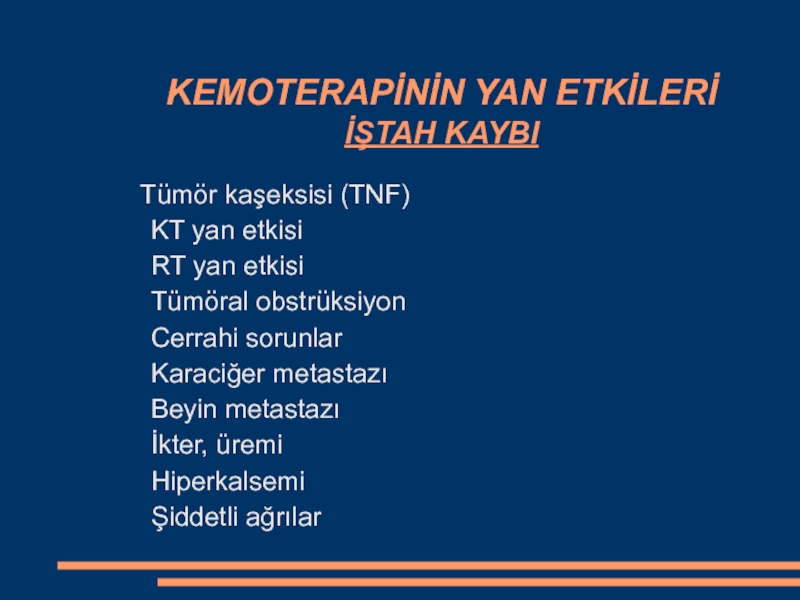 KEMOTERAPİNİN YAN ETKİLERİ
İŞTAH KAYBI

Tümör kaşeksisi (TNF)
KT yan etkisi
RT yan etkisi
Tümöral obstrüksiyon
Cerrahi sorunlar
Karaciğer metastazı
Beyin metastazı
İkter, üremi
Hiperkalsemi
Şiddetli ağrılar